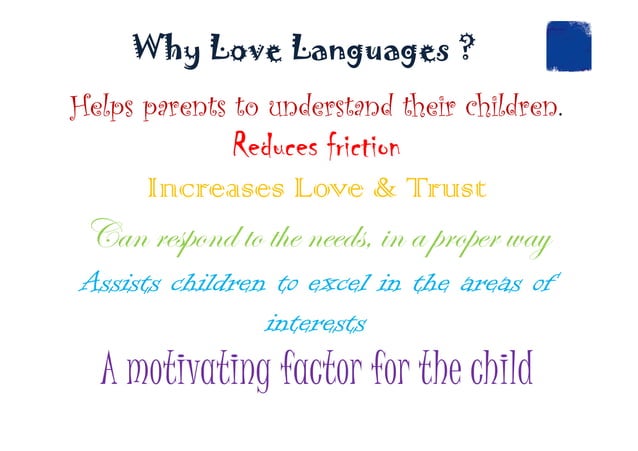 Why Love Languages ?

Helps parents to understand their children.

Reduces friction

Increases Love & Trust

Can respond to the needs, in a proper way

Assists children to excel in the areas of interests

A motivating factor for the child